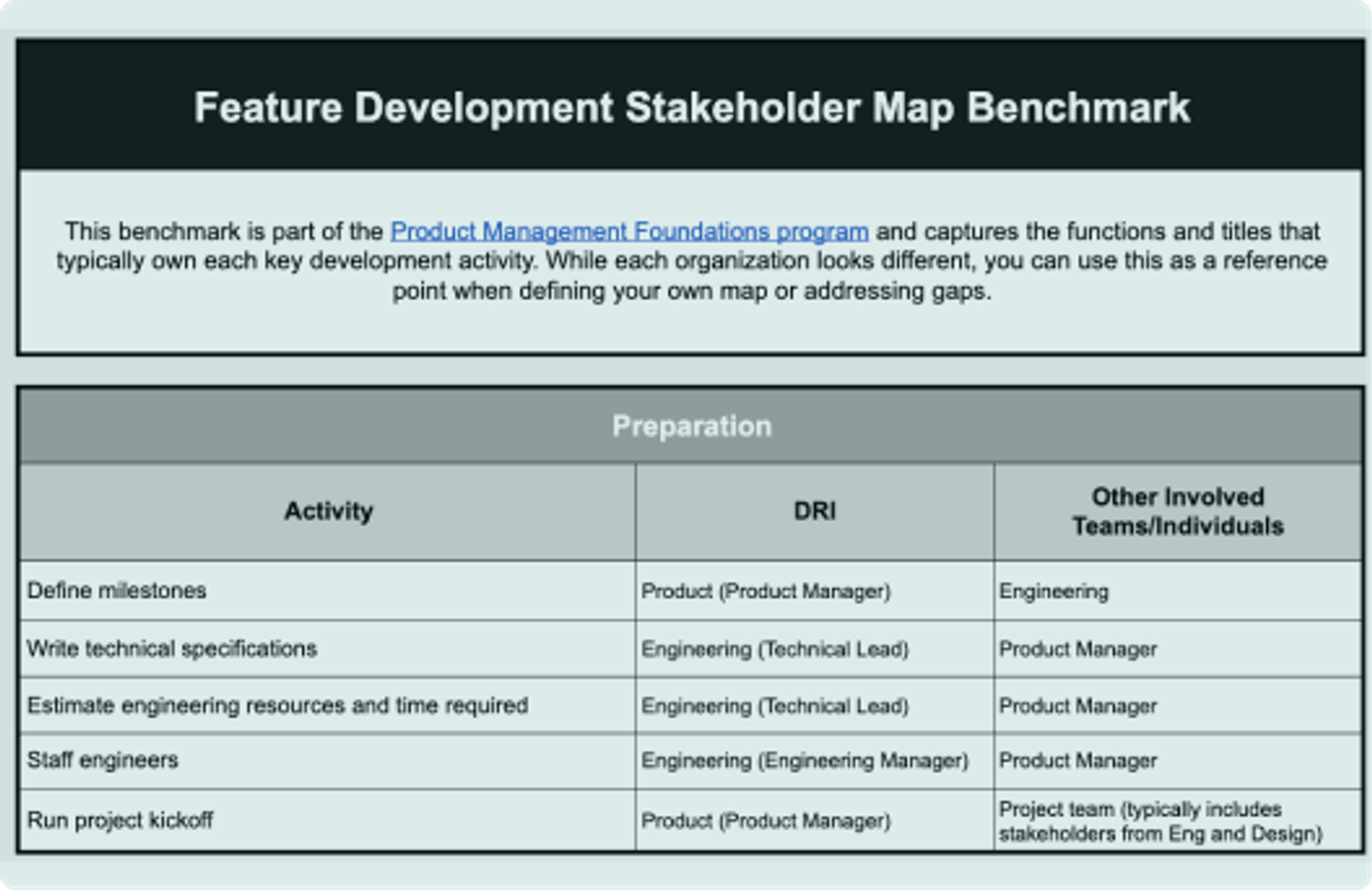 Feature Development Stakeholder Map Benchmark

This benchmark is part of the Product Management Foundations program and captures the functions and titles that typically own each key development activity. While each organization looks different, you can use this as a reference point when defining your own map or addressing gaps.

Preparation

| Activity | DRI | Other Involved Teams/Individuals |
|---|---|---|
| Define milestones | Product (Product Manager) | Engineering |
| Write technical specifications | Engineering (Technical Lead) | Product Manager |
| Estimate engineering resources and time required | Engineering (Technical Lead) | Product Manager |
| Staff engineers | Engineering (Engineering Manager) | Product Manager |
| Run project kickoff | Product (Product Manager) | Project team (typically includes stakeholders from Eng and Design) |